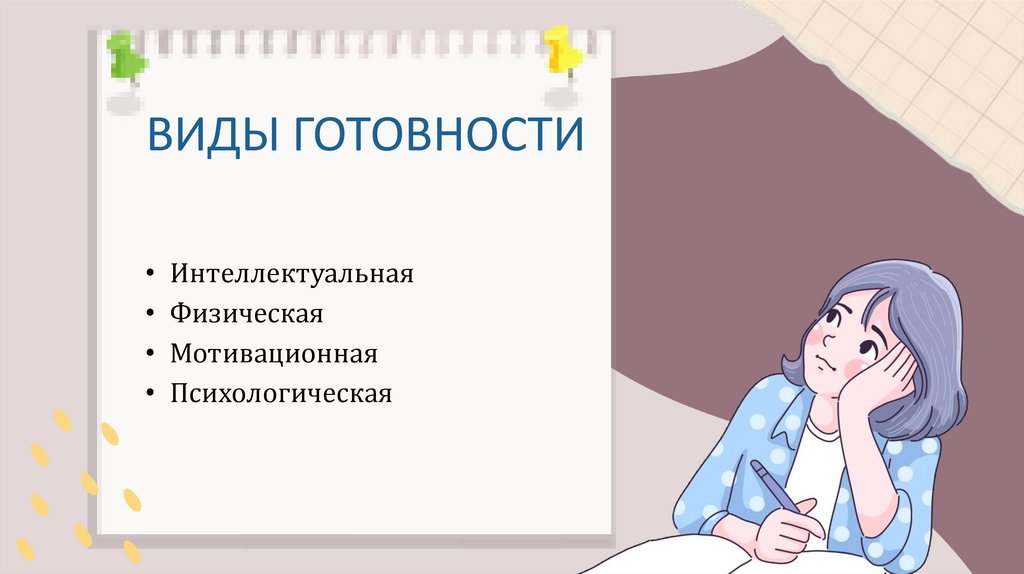 ВИДЫ ГОТОВНОСТИ

• Интеллектуальная
• Физическая
• Мотивационная
• Психологическая